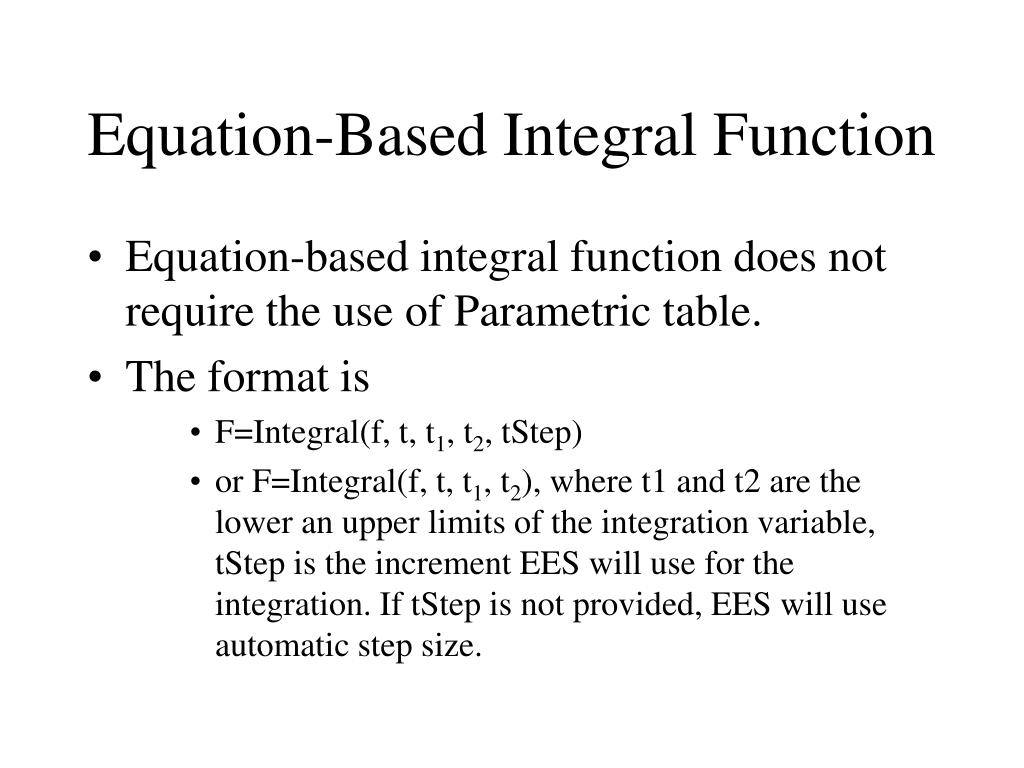 Equation-Based Integral Function

• Equation-based integral function does not require the use of Parametric table.

• The format is

• F=Integral(f, t, $t_1$, $t_2$, tStep)

• or F=Integral(f, t, $t_1$, $t_2$), where t1 and t2 are the lower an upper limits of the integration variable, tStep is the increment EES will use for the integration. If tStep is not provided, EES will use automatic step size.